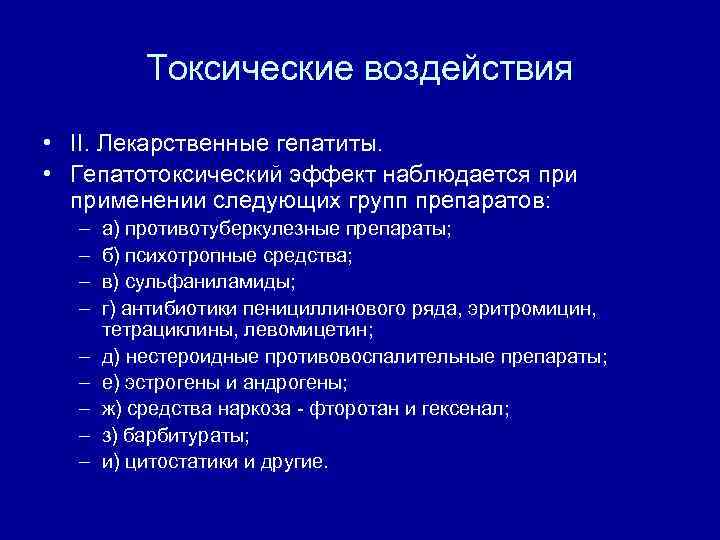 Токсические воздействия

• II. Лекарственные гепатиты.
• Гепатотоксический эффект наблюдается при применении следующих групп препаратов:
– а) противотуберкулезные препараты;
– б) психотропные средства;
– в) сульфаниламиды;
– г) антибиотики пенициллинового ряда, эритромицин, тетрациклины, левомицетин;
– д) нестероидные противовоспалительные препараты;
– е) эстрогены и андрогены;
– ж) средства наркоза - фторотан и гексенал;
– з) барбитураты;
– и) цитостатики и другие.